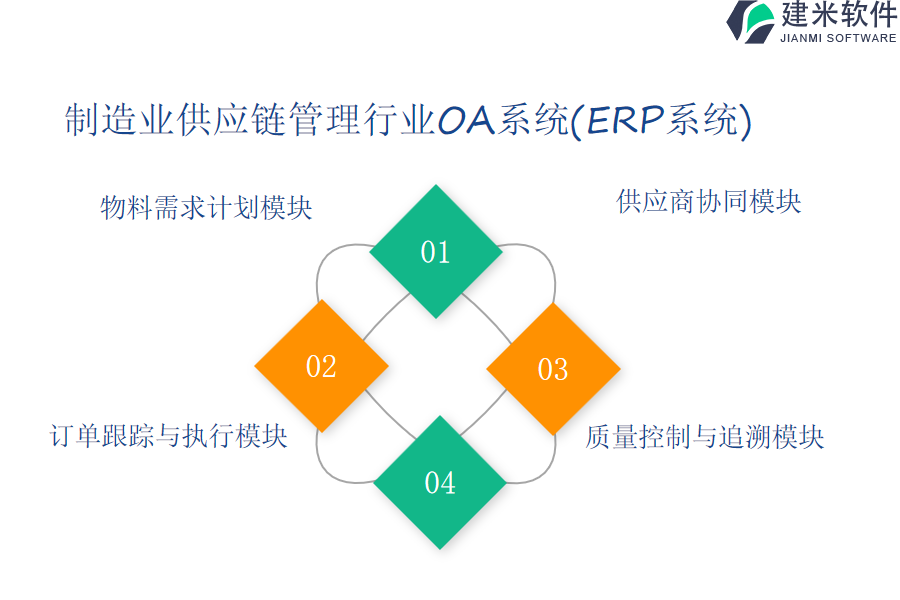 建米软件
JIANMI SOFTWARE

制造业供应链管理行业OA系统(ERP系统)

物料需求计划模块

供应商协同模块

01

02

03

04

订单跟踪与执行模块

质量控制与追溯模块